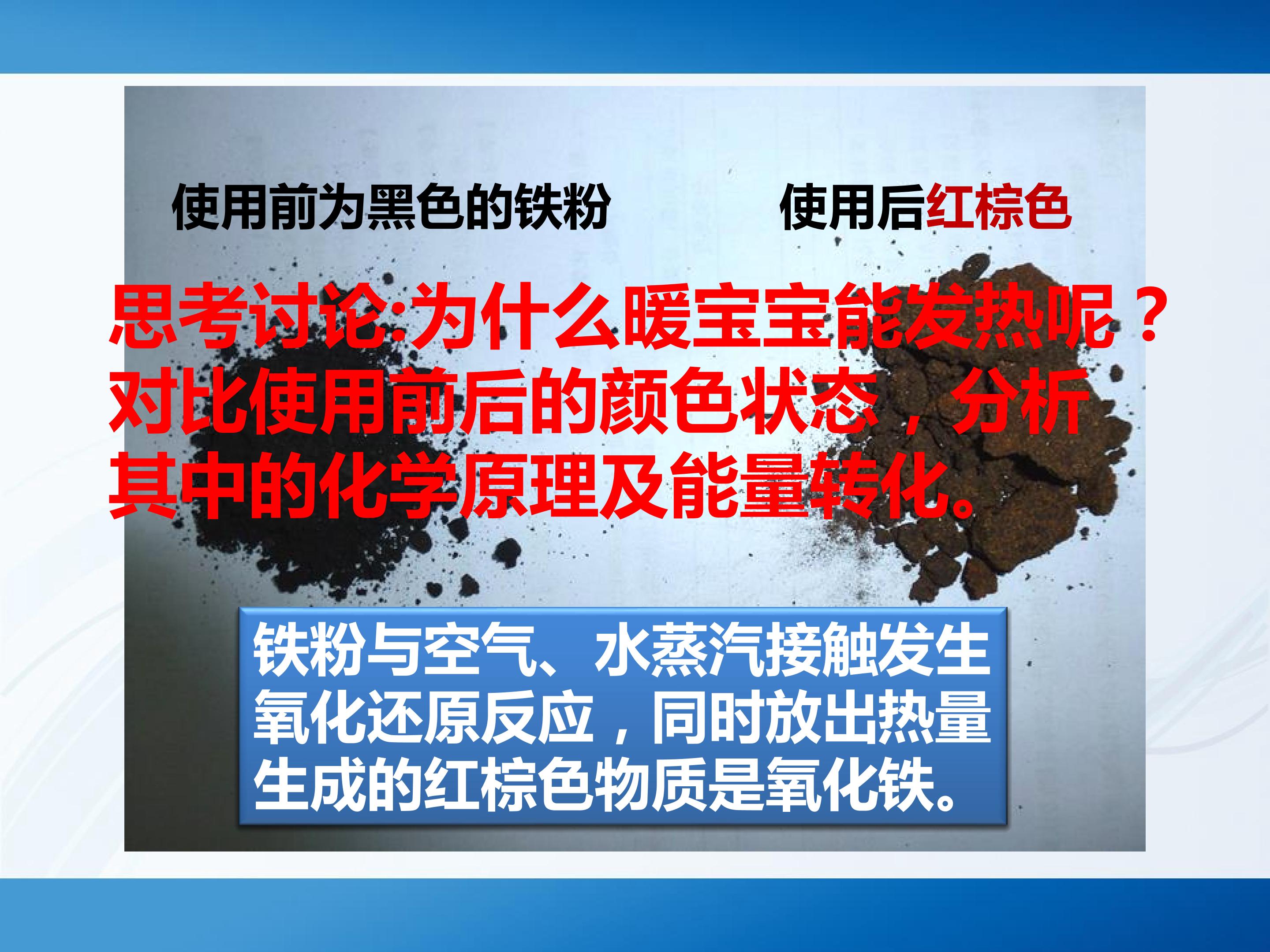 使用前为黑色的铁粉

使用后红棕色

思考讨论:为什么暖宝宝能发热呢？对比使用前后的颜色状态，分析其中的化学原理及能量转化。

铁粉与空气、水蒸汽接触发生氧化还原反应，同时放出热量生成的红棕色物质是氧化铁。